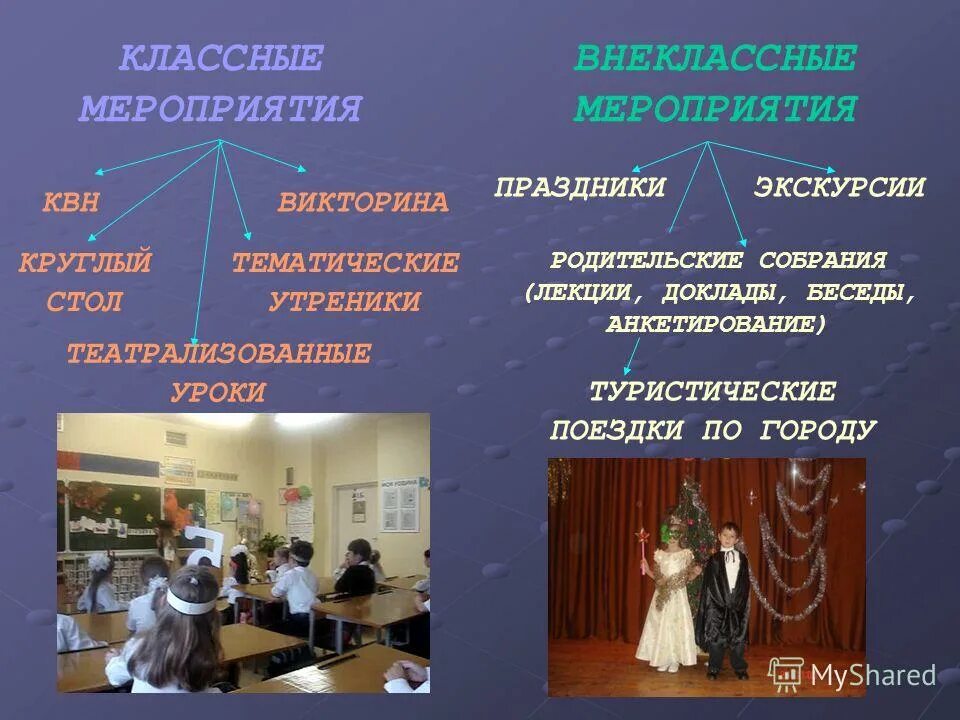 КЛАССНЫЕ МЕРОПРИЯТИЯ

КВН

ВИКТОРИНА

КРУГЛЫЙ СТОЛ

ТЕМАТИЧЕСКИЕ УТРЕНИКИ

ТЕАТРАЛИЗОВАННЫЕ УРОКИ

ВНЕКЛАССНЫЕ МЕРОПРИЯТИЯ

ПРАЗДНИКИ

ЭКСКУРСИИ

РОДИТЕЛЬСКИЕ СОБРАНИЯ (ЛЕКЦИИ, ДОКЛАДЫ, БЕСЕДЫ, АНКЕТИРОВАНИЕ)

ТУРИСТИЧЕСКИЕ ПОЕЗДКИ ПО ГОРОДУ

MyShared